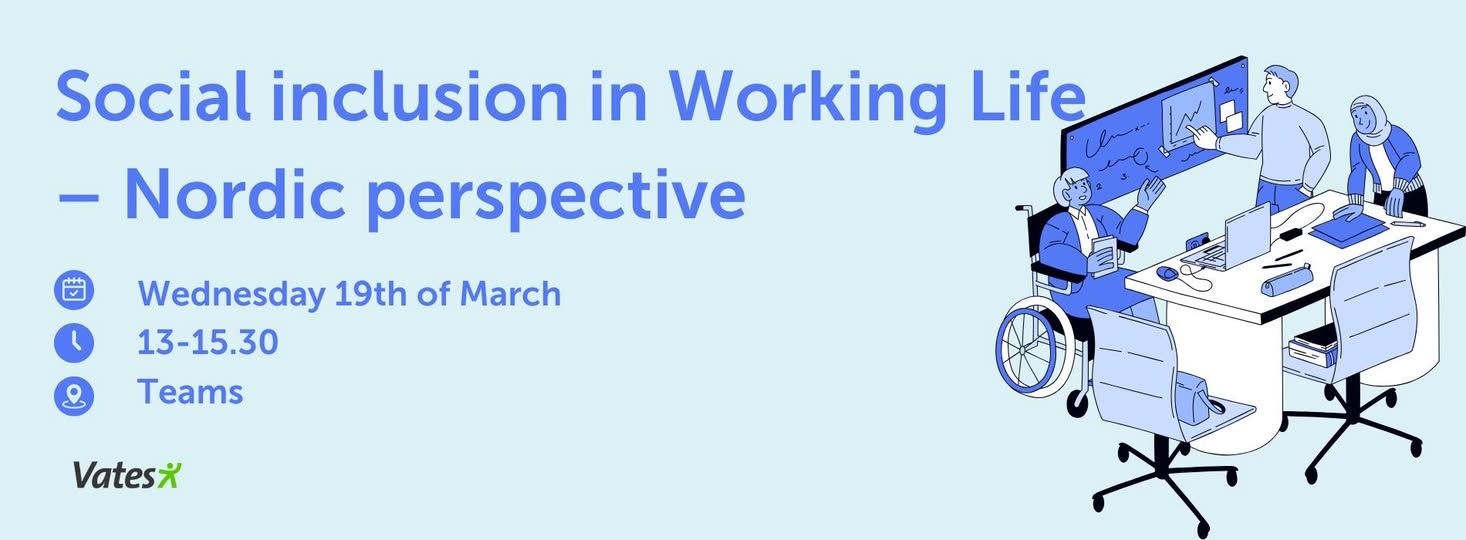 Social inclusion in Working Life – Nordic perspective

Wednesday 19th of March
13-15.30
Teams

Vates